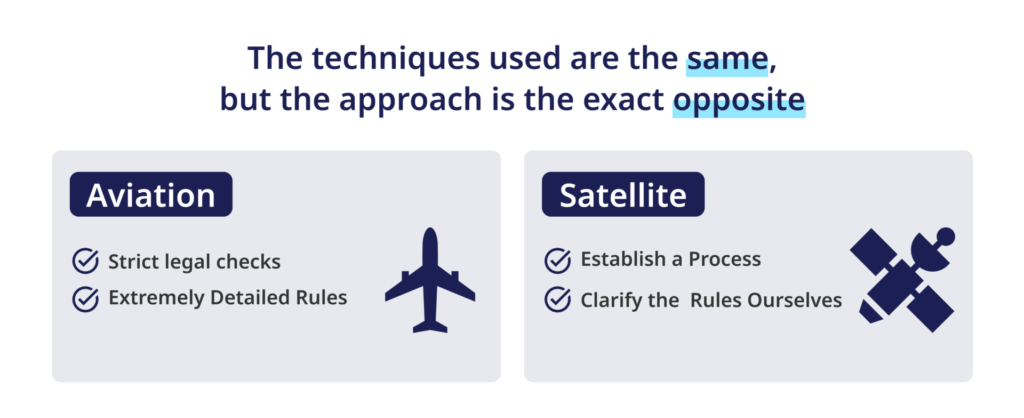 The techniques used are the same, but the approach is the exact opposite

Aviation

Strict legal checks

Extremely Detailed Rules

Satellite

Establish a Process

Clarify the Rules Ourselves